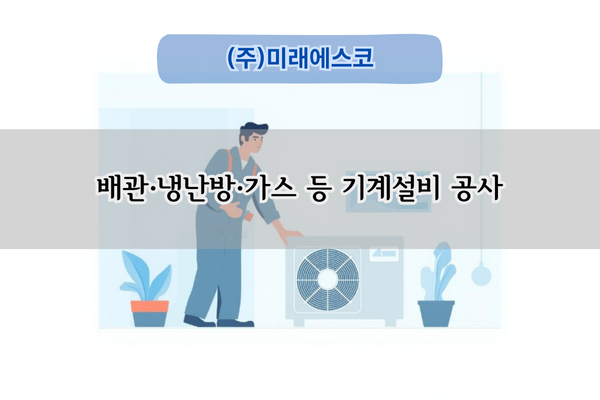 (주)미래에스코

배관·냉난방·가스 등 기계설비 공사